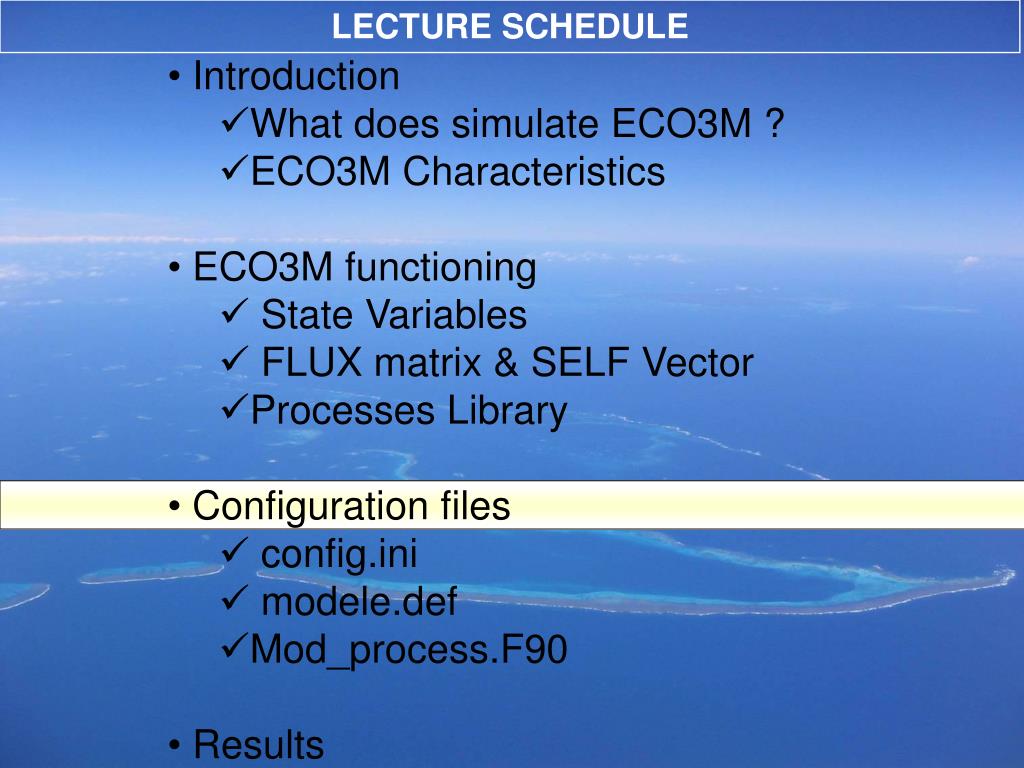 LECTURE SCHEDULE

• Introduction
✓What does simulate ECO3M ?
✓ECO3M Characteristics

• ECO3M functioning
✓ State Variables
✓ FLUX matrix & SELF Vector
✓Processes Library

• Configuration files
✓ config.ini
✓ modele.def
✓Mod_process.F90

• Results